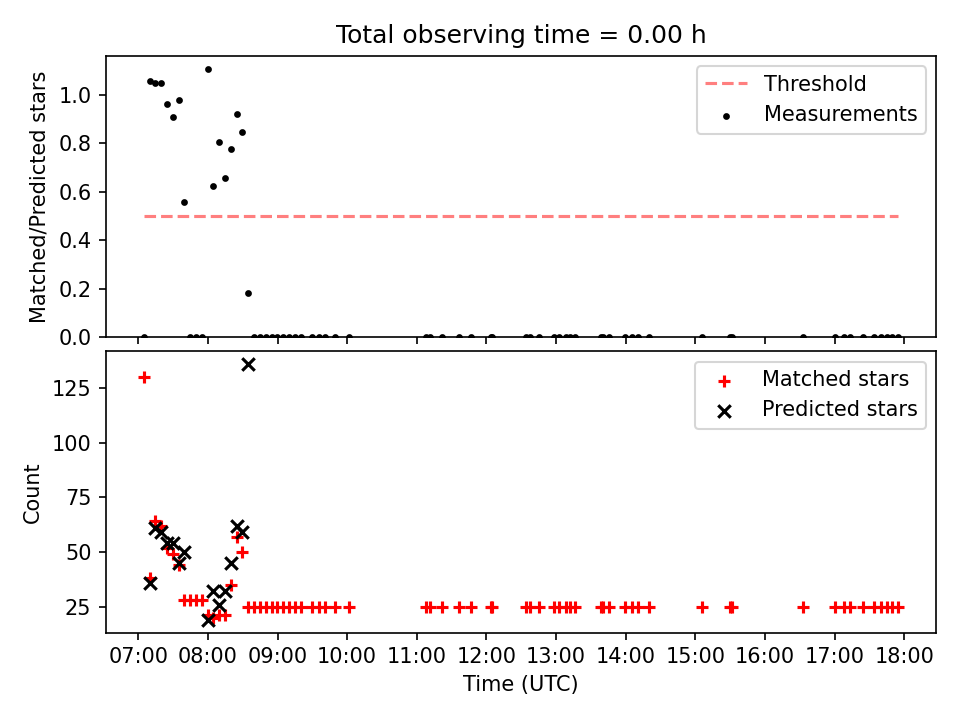 Total observing time = 0.00 h

Matched/Predicted stars

1.0
0.8
0.6
0.4
0.2
0.0

Threshold
Measurements

Count

125
100
75
50
25

Matched stars
Predicted stars

07:00 08:00 09:00 10:00 11:00 12:00 13:00 14:00 15:00 16:00 17:00 18:00
Time (UTC)